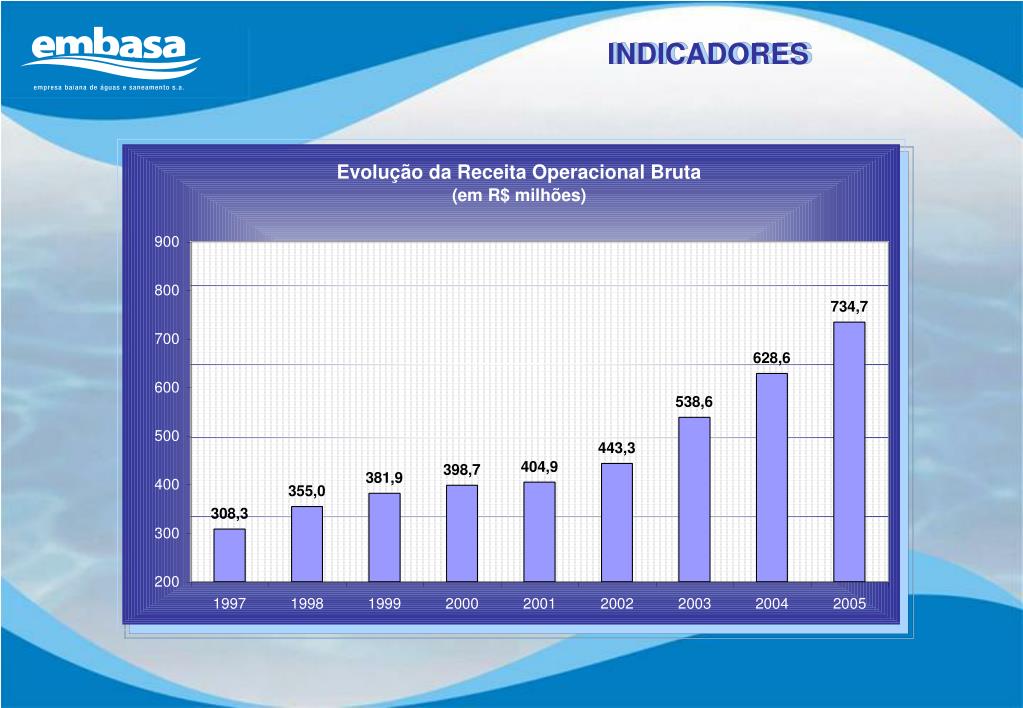 embasa
empresa baiana de águas e saneamento s.a.

INDICADORES

Evolução da Receita Operacional Bruta
(em R$ milhões)

900
800
700
600
500
400
300
200

308,3
355,0
381,9
398,7
404,9
443,3
538,6
628,6
734,7

1997
1998
1999
2000
2001
2002
2003
2004
2005